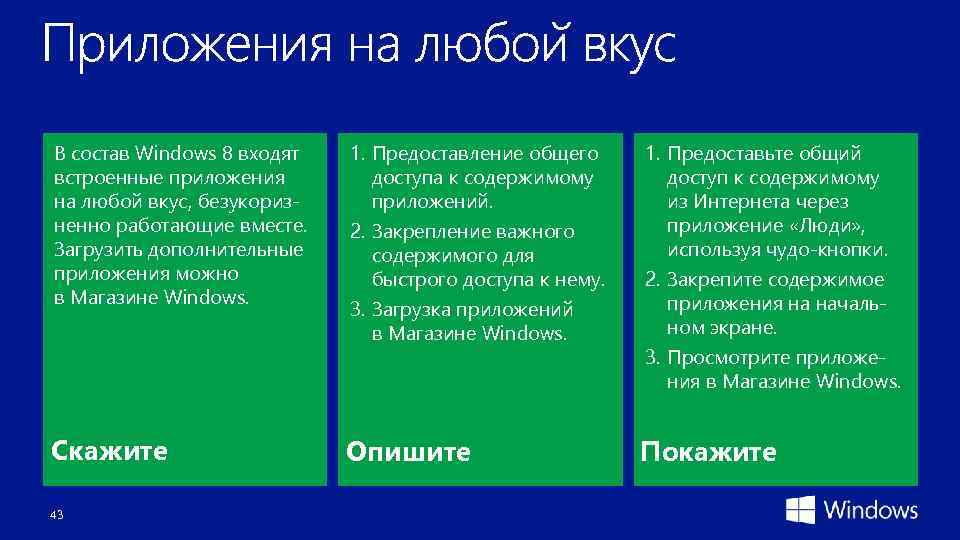 Приложения на любой вкус

В состав Windows 8 входят встроенные приложения на любой вкус, безукоризненно работающие вместе. Загрузить дополнительные приложения можно в Магазине Windows.

Скажите

1. Предоставление общего доступа к содержимому приложений.
2. Закрепление важного содержимого для быстрого доступа к нему.
3. Загрузка приложений в Магазине Windows.

Опишите

1. Предоставьте общий доступ к содержимому из Интернета через приложение «Люди», используя чудо-кнопки.
2. Закрепите содержимое приложения на начальном экране.
3. Просмотрите приложения в Магазине Windows.

Покажите

43

Windows